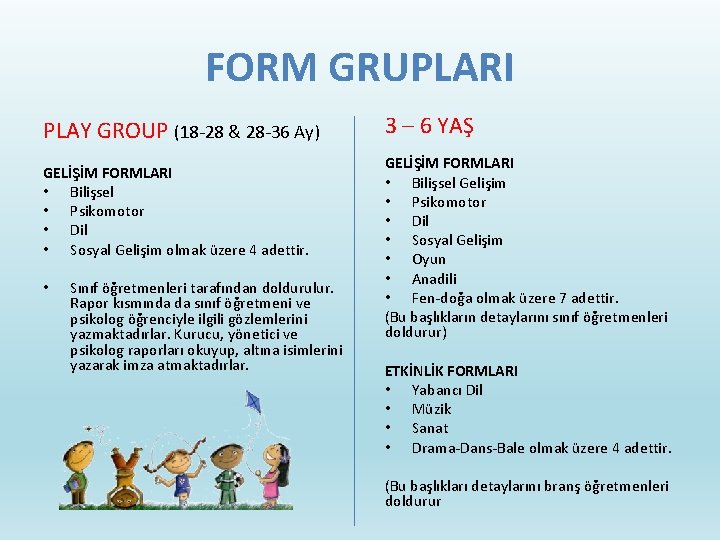 FORM GRUPLARI

PLAY GROUP (18-28 & 28-36 Ay)

GELİŞİM FORMLARI
• Bilişsel
• Psikomotor
• Dil
• Sosyal Gelişim olmak üzere 4 adettir.

• Sınıf öğretmenleri tarafından doldurulur. Rapor kısmında da sınıf öğretmeni ve psikolog öğrenciyle ilgili gözlemlerini yazmaktadırlar. Kurucu, yönetici ve psikolog raporları okuyup, altına isimlerini yazarak imza atmaktadırlar.

3 – 6 YAŞ

GELİŞİM FORMLARI
• Bilişsel Gelişim
• Psikomotor
• Dil
• Sosyal Gelişim
• Oyun
• Anadili
• Fen-doğa olmak üzere 7 adettir.
(Bu başlıkların detaylarını sınıf öğretmenleri doldurur)

ETKİNLİK FORMLARI
• Yabancı Dil
• Müzik
• Sanat
• Drama-Dans-Bale olmak üzere 4 adettir.

(Bu başlıkları detaylarını branş öğretmenleri doldurur